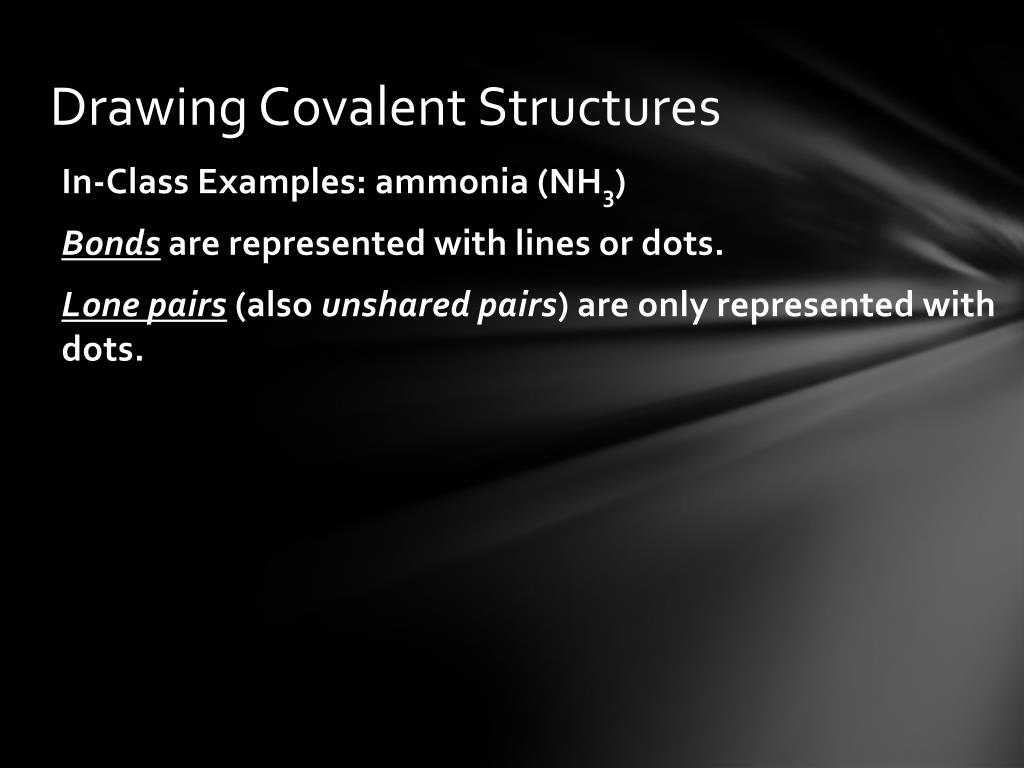 Drawing Covalent Structures

In-Class Examples: ammonia ($NH_3$)

Bonds are represented with lines or dots.

Lone pairs (also unshared pairs) are only represented with dots.